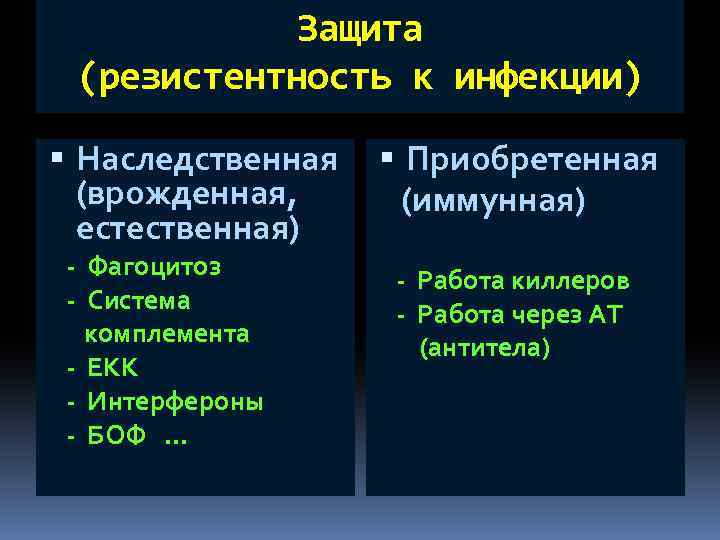 Защита
(резистентность к инфекции)

▪ Наследственная (врожденная, естественная)
- Фагоцитоз
- Система комплемента
- ЕКК
- Интерфероны
- БОФ ...

▪ Приобретенная (иммунная)
- Работа киллеров
- Работа через АТ (антитела)